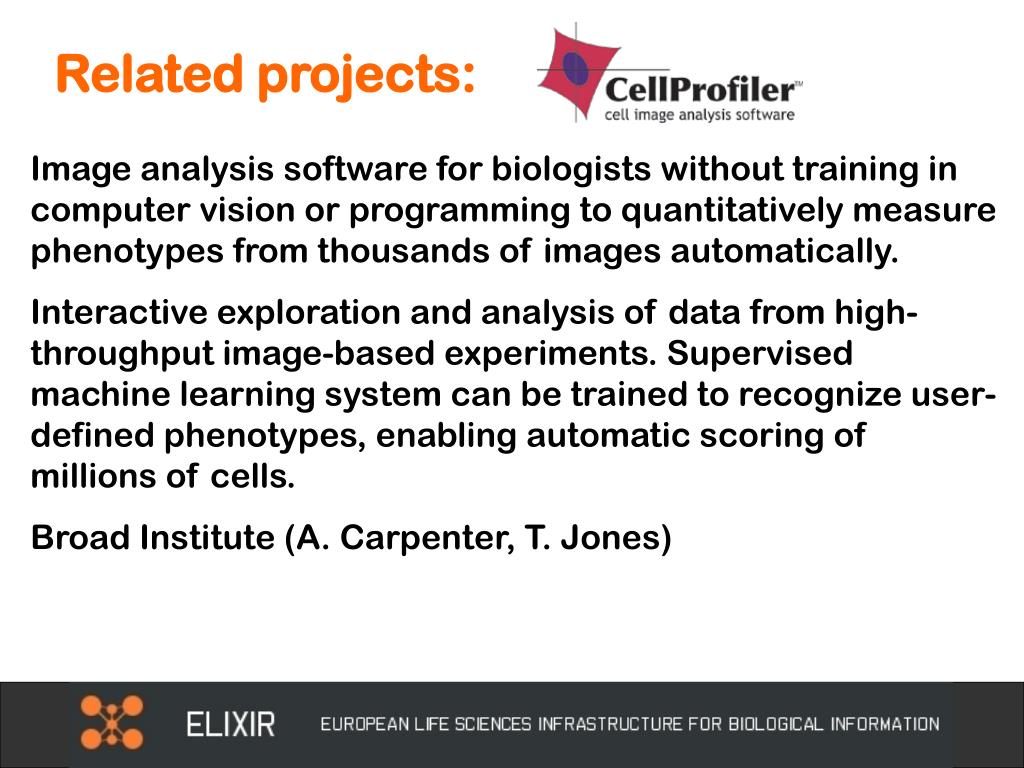 Related projects:

CellProfiler™
cell image analysis software

Image analysis software for biologists without training in computer vision or programming to quantitatively measure phenotypes from thousands of images automatically.

Interactive exploration and analysis of data from high-throughput image-based experiments. Supervised machine learning system can be trained to recognize user-defined phenotypes, enabling automatic scoring of millions of cells.

Broad Institute (A. Carpenter, T. Jones)

ELIXIR EUROPEAN LIFE SCIENCES INFRASTRUCTURE FOR BIOLOGICAL INFORMATION